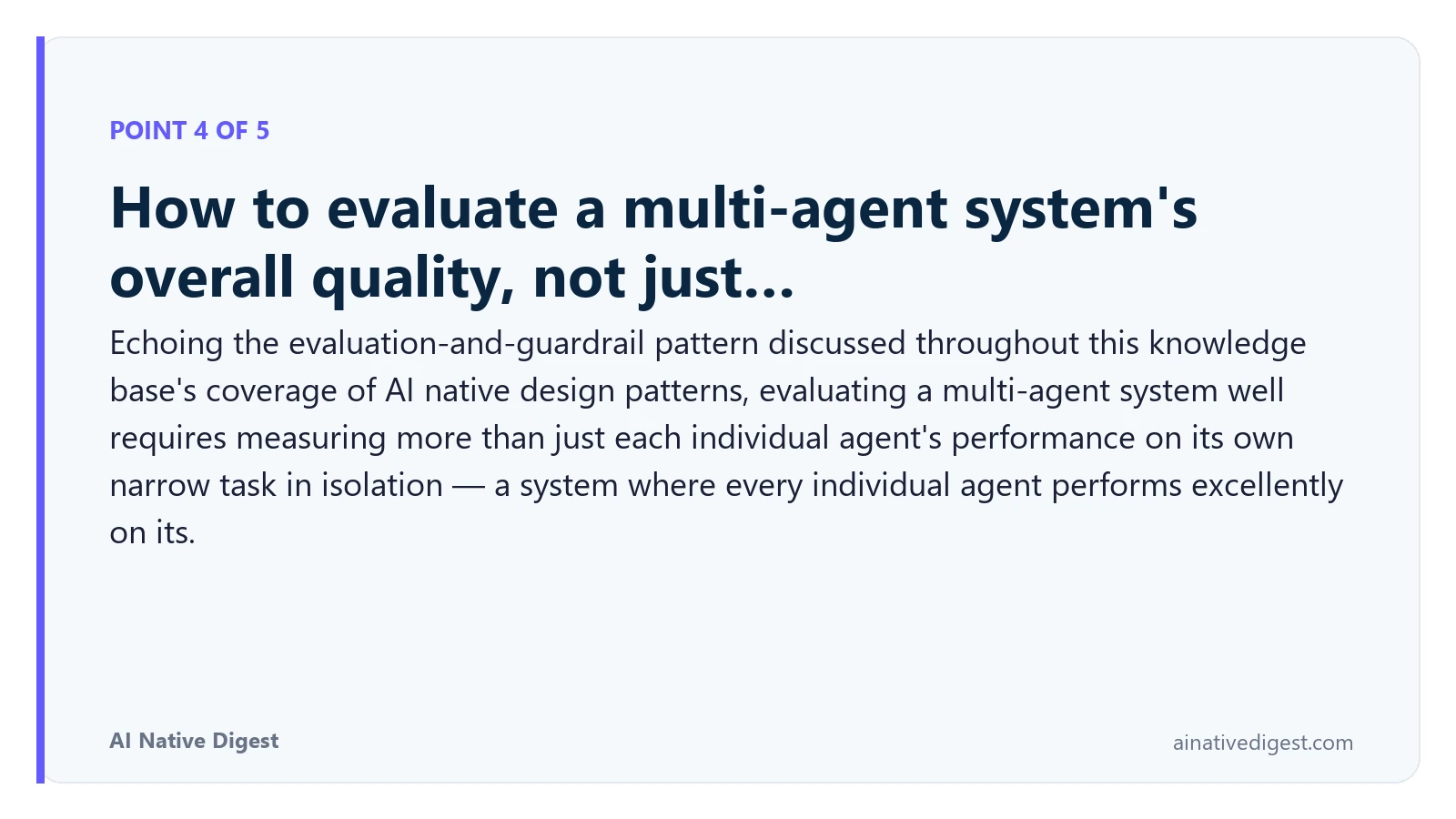 POINT 4 OF 5

How to evaluate a multi-agent system's overall quality, not just...

Echoing the evaluation-and-guardrail pattern discussed throughout this knowledge base's coverage of AI native design patterns, evaluating a multi-agent system well requires measuring more than just each individual agent's performance on its own narrow task in isolation — a system where every individual agent performs excellently on its.

AI Native Digest

ainativedigest.com